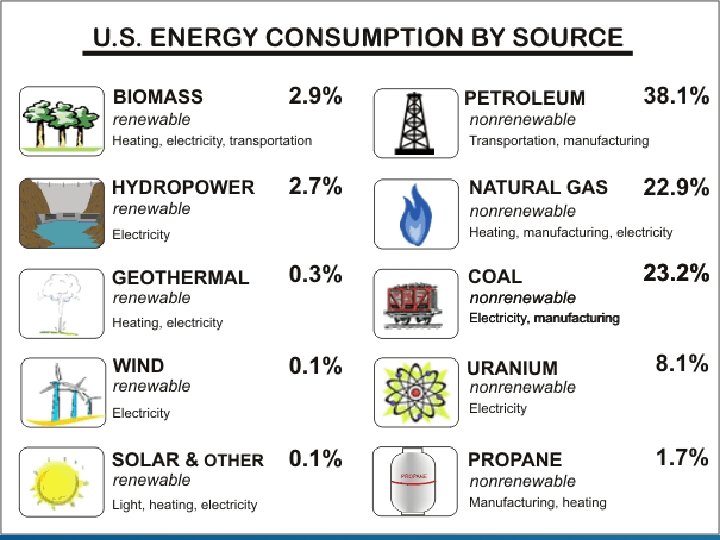 U.S. ENERGY CONSUMPTION BY SOURCE

BIOMASS 2.9%
renewable
Heating, electricity, transportation

HYDROPOWER 2.7%
renewable
Electricity

GEOTHERMAL 0.3%
renewable
Heating, electricity

WIND 0.1%
renewable
Electricity

SOLAR & OTHER 0.1%
renewable
Light, heating, electricity

PETROLEUM 38.1%
nonrenewable
Transportation, manufacturing

NATURAL GAS 22.9%
nonrenewable
Heating, manufacturing, electricity

COAL 23.2%
nonrenewable
Electricity, manufacturing

URANIUM 8.1%
nonrenewable
Electricity

PROPANE 1.7%
nonrenewable
Manufacturing, heating

PROPANE